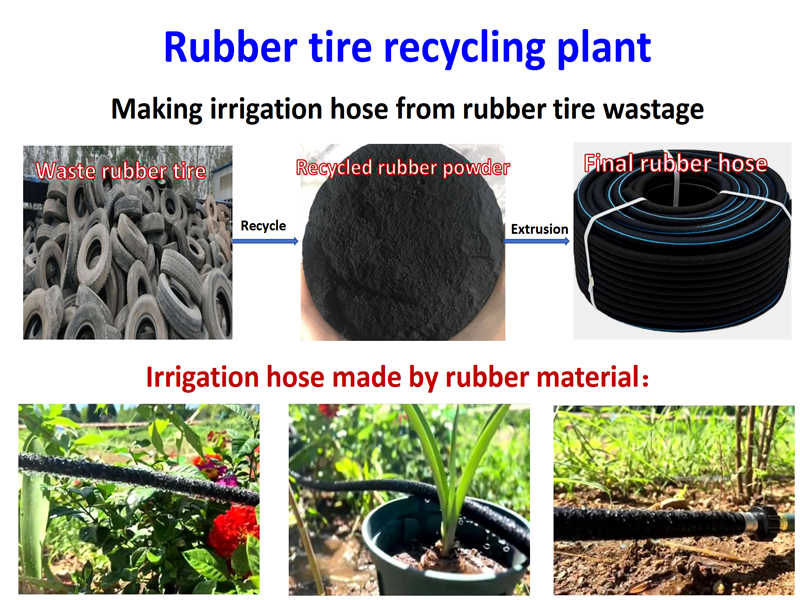 Rubber tire recycling plant

Making irrigation hose from rubber tire wastage

Waste rubber tire

Recycle

Recycled rubber powder

Extrusion

Final rubber hose

Irrigation hose made by rubber material：